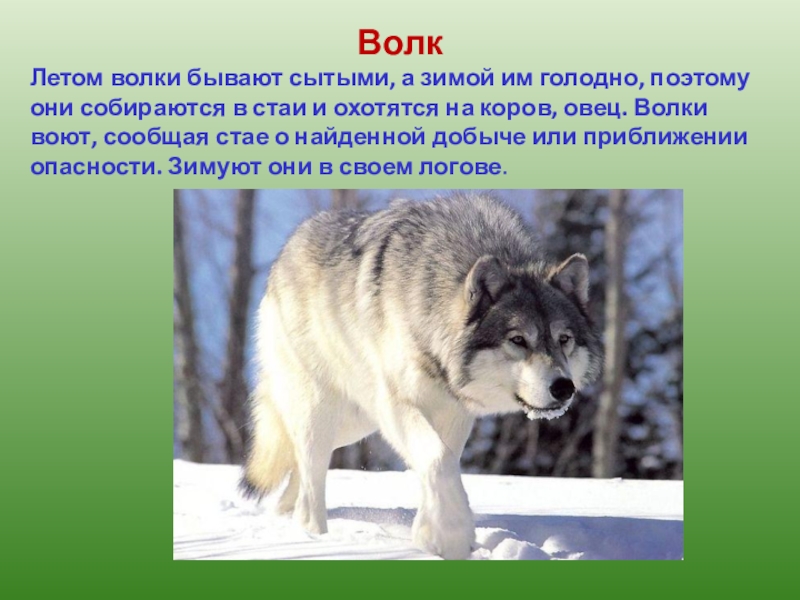 Волк

Летом волки бывают сытыми, а зимой им голодно, поэтому они собираются в стаи и охотятся на коров, овец. Волки воют, сообщая стае о найденной добыче или приближении опасности. Зимуют они в своем логове.